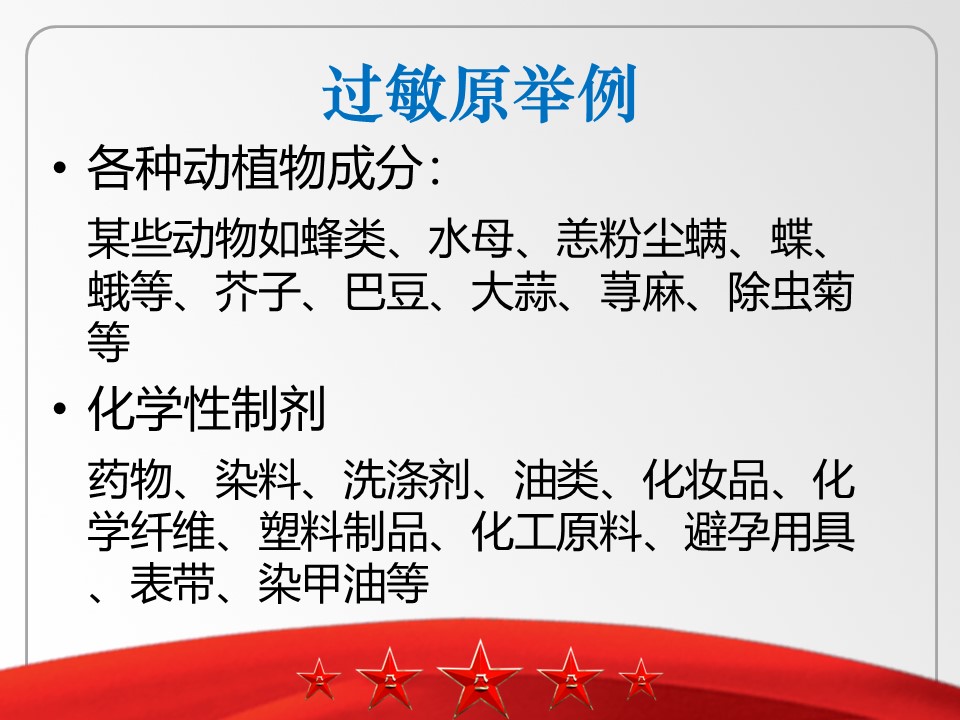 过敏原举例

• 各种动植物成分：

某些动物如蜂类、水母、恙粉尘螨、蝶、蛾等、芥子、巴豆、大蒜、荨麻、除虫菊等

• 化学性制剂

药物、染料、洗涤剂、油类、化妆品、化学纤维、塑料制品、化工原料、避孕用具、表带、染甲油等